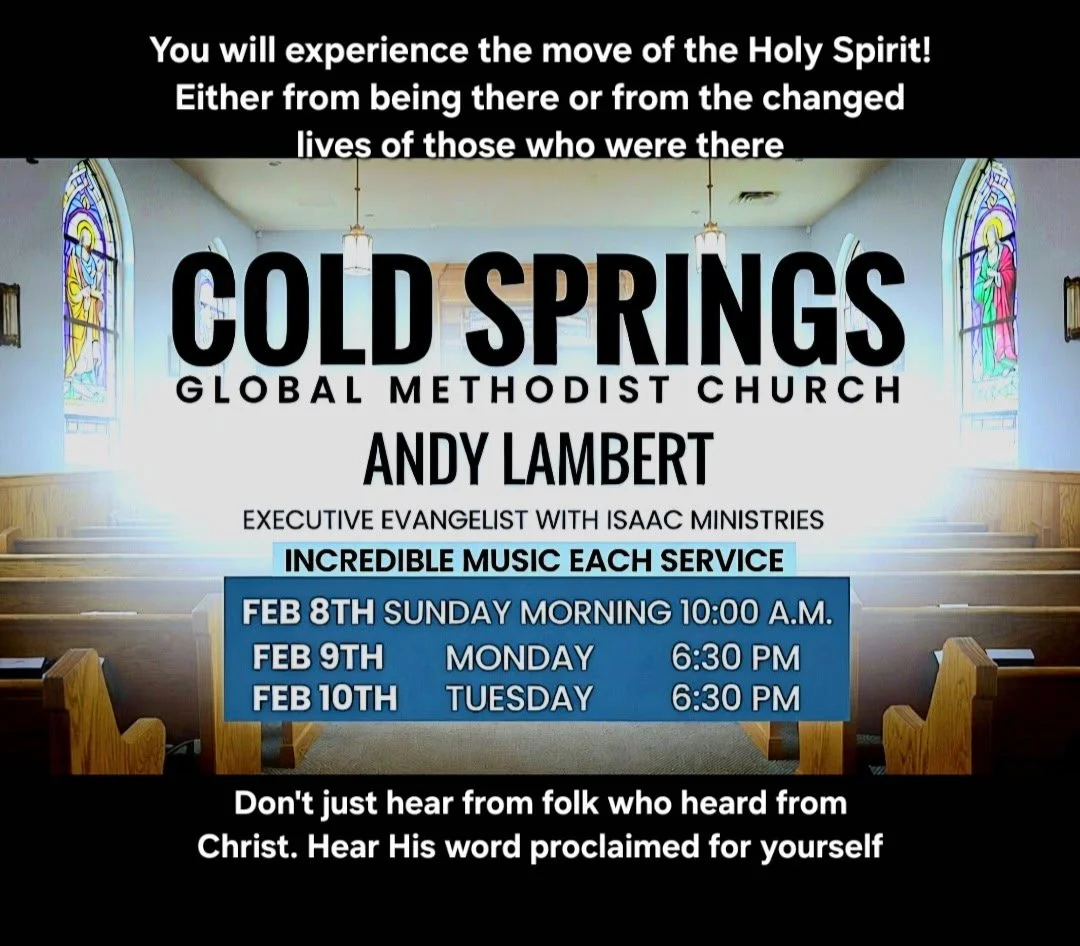 You will experience the move of the Holy Spirit! Either from being there or from the changed lives of those who were there

COLD SPRINGS
GLOBAL METHODIST CHURCH
ANDY LAMBERT
EXECUTIVE EVANGELIST WITH ISAAC MINISTRIES
INCREDIBLE MUSIC EACH SERVICE

FEB 8TH SUNDAY MORNING 10:00 A.M.
FEB 9TH MONDAY 6:30 PM
FEB 10TH TUESDAY 6:30 PM

Don't just hear from folk who heard from Christ. Hear His word proclaimed for yourself